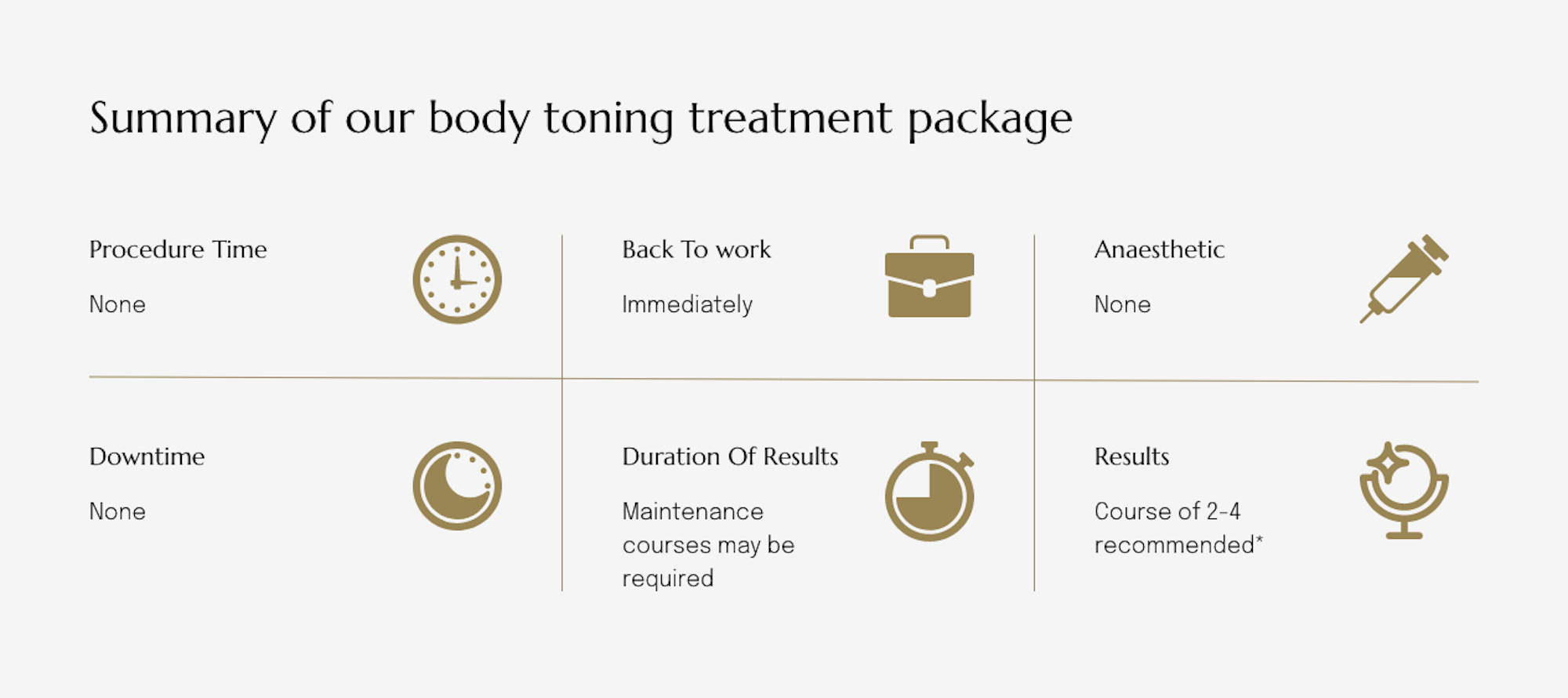 Summary of our body toning treatment package

Procedure Time

None

Back To work

Immediately

Anaesthetic

None

Downtime

None

Duration Of Results

Maintenance courses may be required

Results

Course of 2-4 recommended*